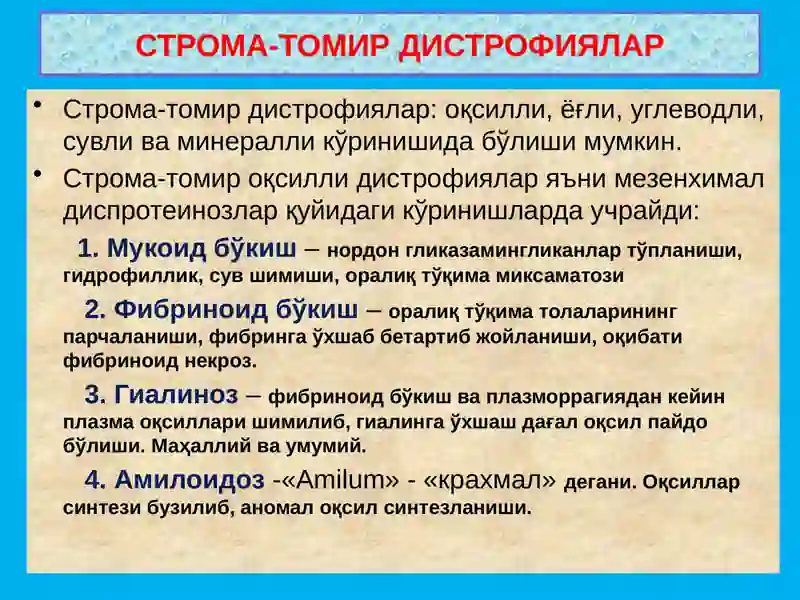 СТРОМА-ТОМИР ДИСТРОФИЯЛАР

• Строма-томир дистрофиялар: оқсилли, ёғли, углеводли, сувли ва минералли кўринишида бўлиши мумкин.

• Строма-томир оқсилли дистрофиялар яъни мезенхимал диспротеинозлар қуйидаги кўринишларда учрайди:

1. Мукоид бўкиш – нордон гликазамингликанлар тўпланиши, гидрофиллик, сув шимиши, оралиқ тўқима миксаматози

2. Фибриноид бўкиш – оралиқ тўқима толаларининг парчаланиши, фибринга ўхшаб бетартиб жойланиши, оқибати фибриноид некроз.

3. Гиалиноз – фибриноид бўкиш ва плазморрагиядан кейин плазма оқсиллари шимилиб, гиалинга ўхшаш дағал оқсил пайдо бўлиши. Маҳаллий ва умумий.

4. Амилоидоз -«Amilum» - «крахмал» дегани. Оқсиллар синтези бузилиб, аномал оқсил синтезланиши.